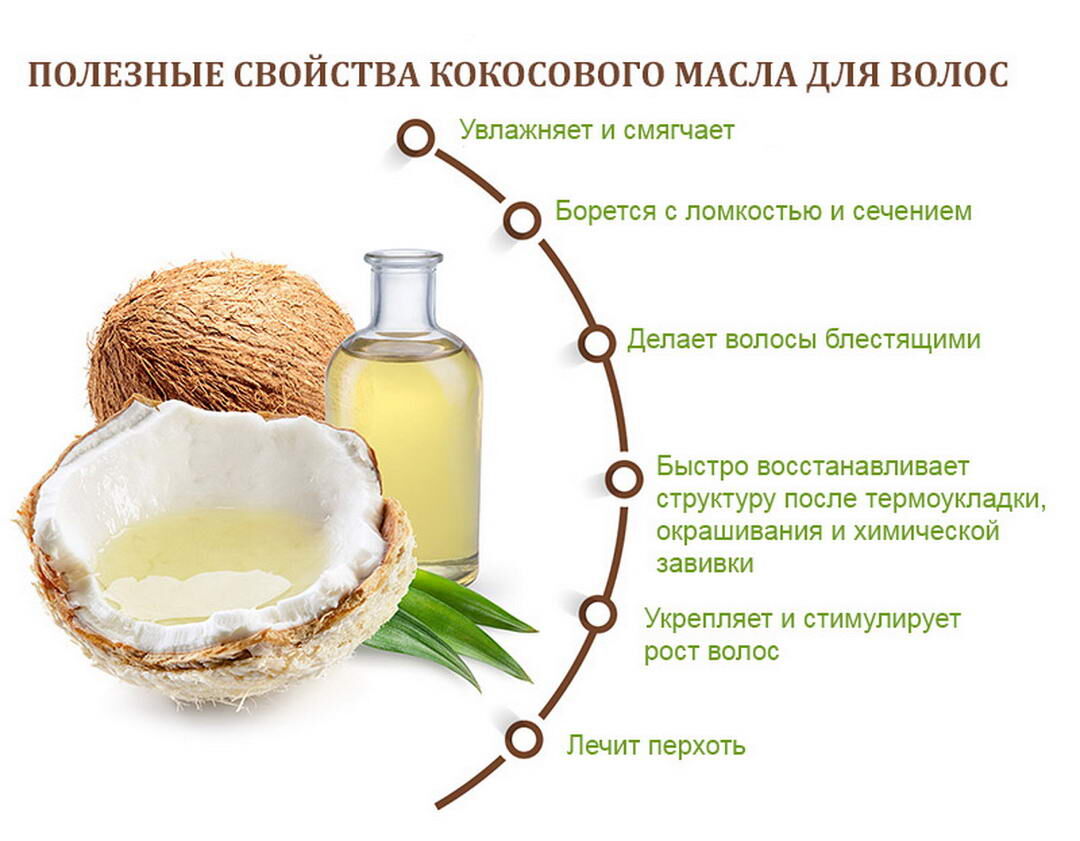 ПОЛЕЗНЫЕ СВОЙСТВА КОКОСОВОГО МАСЛА ДЛЯ ВОЛОС

Увлажняет и смягчает

Борется с ломкостью и сечением

Делает волосы блестящими

Быстро восстанавливает структуру после термоукладки, окрашивания и химической завивки

Укрепляет и стимулирует рост волос

Лечит перхоть